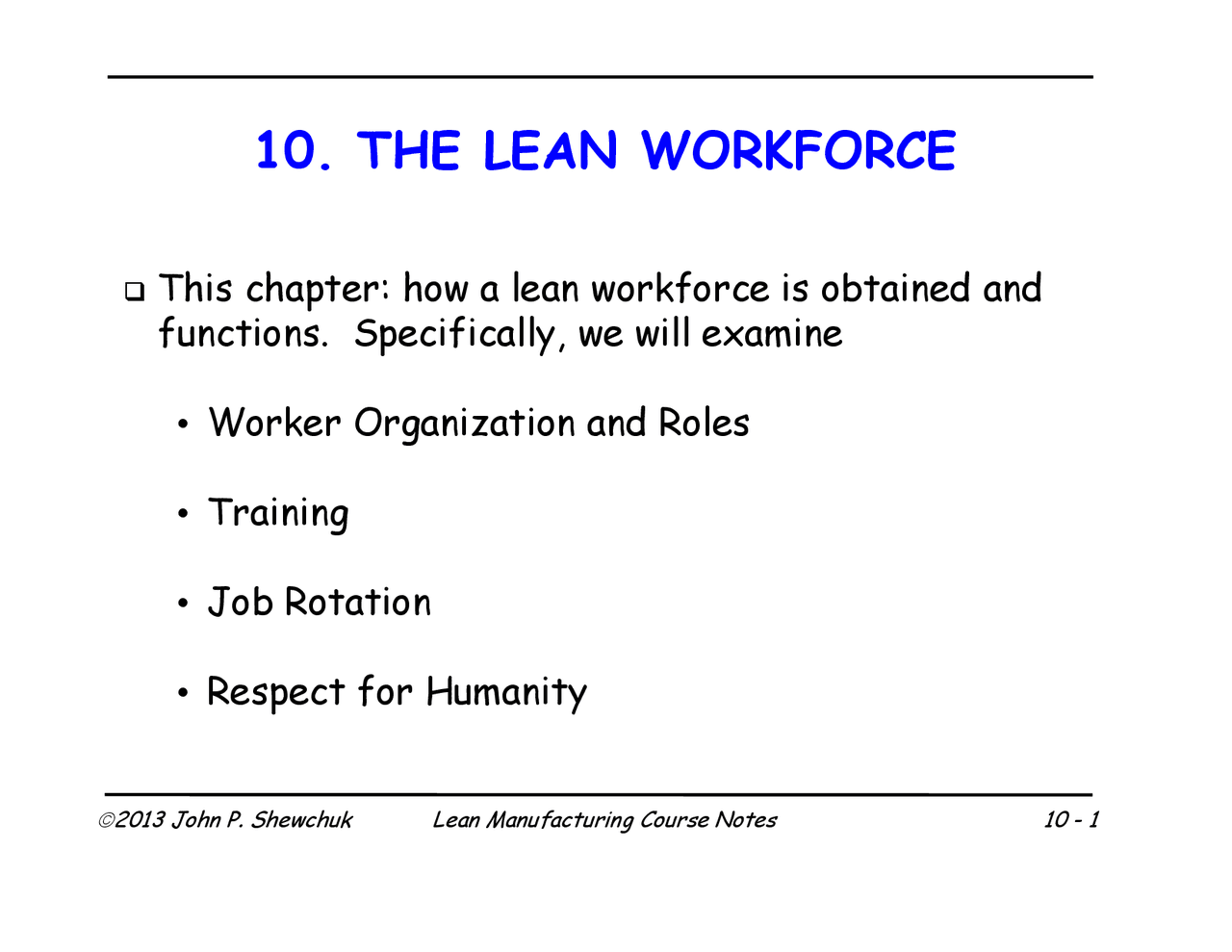 10. THE LEAN WORKFORCE

❑ This chapter: how a lean workforce is obtained and functions. Specifically, we will examine

• Worker Organization and Roles

• Training

• Job Rotation

• Respect for Humanity

©2013 John P. Shewchuk    Lean Manufacturing Course Notes    10 - 1